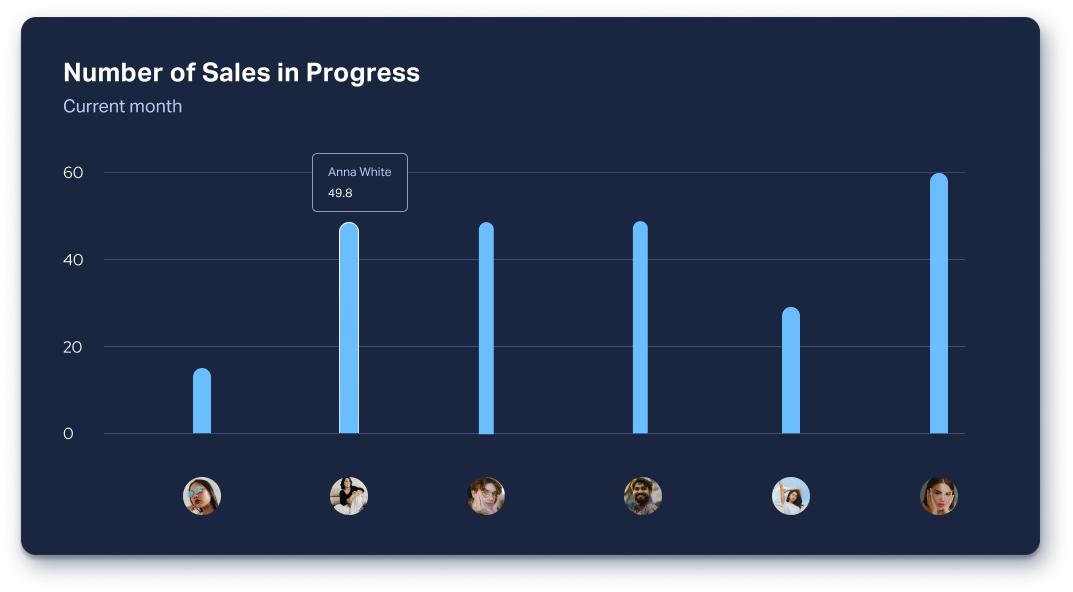 Number of Sales in Progress
Current month

60
40
20
0

Anna White
49.8